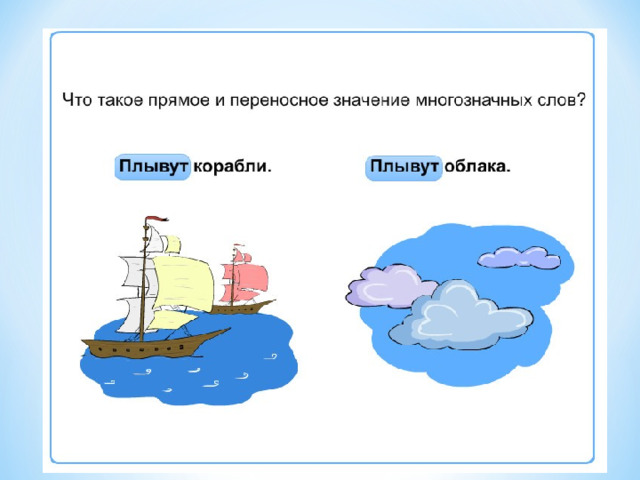 Что такое прямое и переносное значение многозначных слов?

Плывут корабли.

Плывут облака.